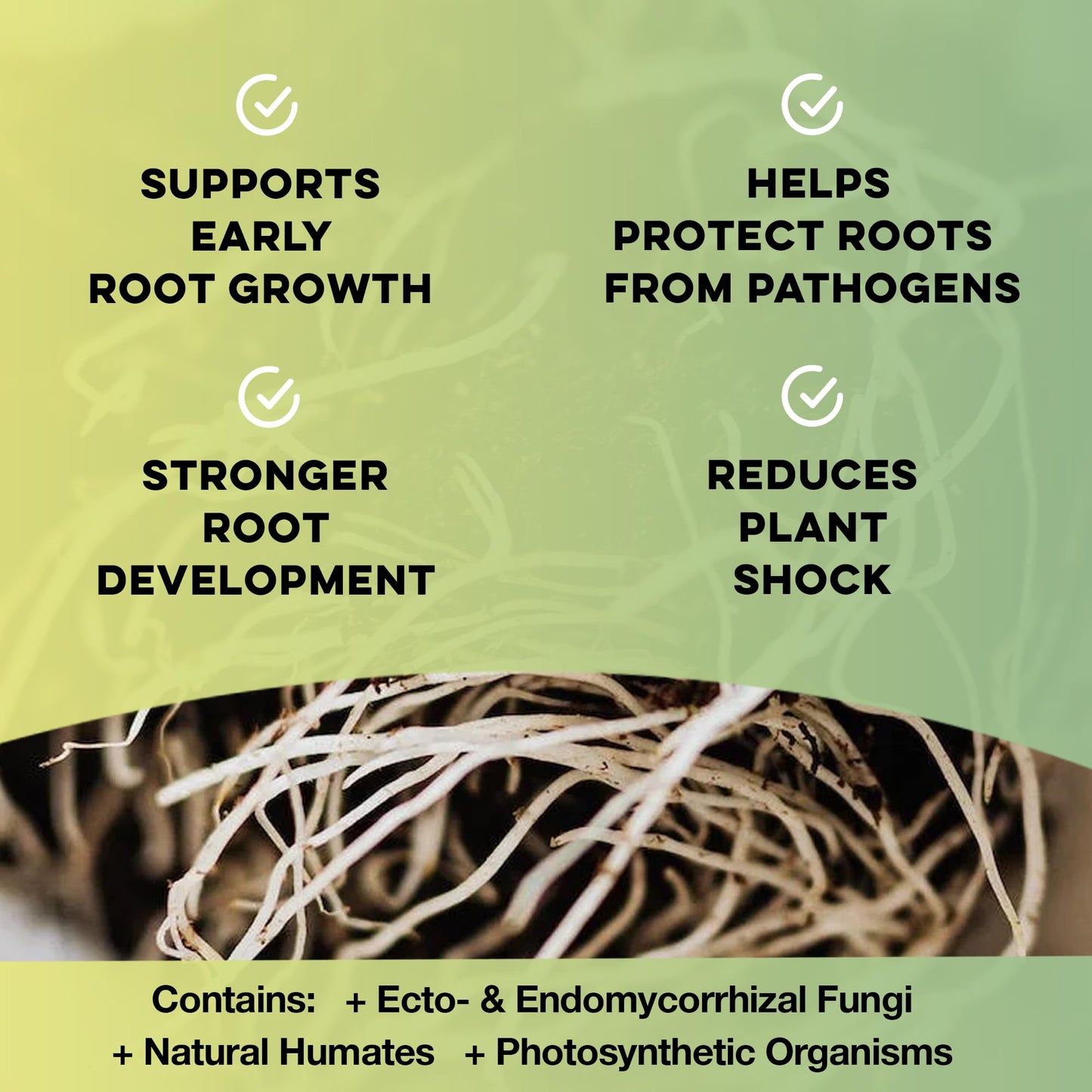 SUPPORTS EARLY ROOT GROWTH

HELPS PROTECT ROOTS FROM PATHOGENS

STRONGER ROOT DEVELOPMENT

REDUCES PLANT SHOCK

Contains: + Ecto- & Endomycorrhizal Fungi + Natural Humates + Photosynthetic Organisms